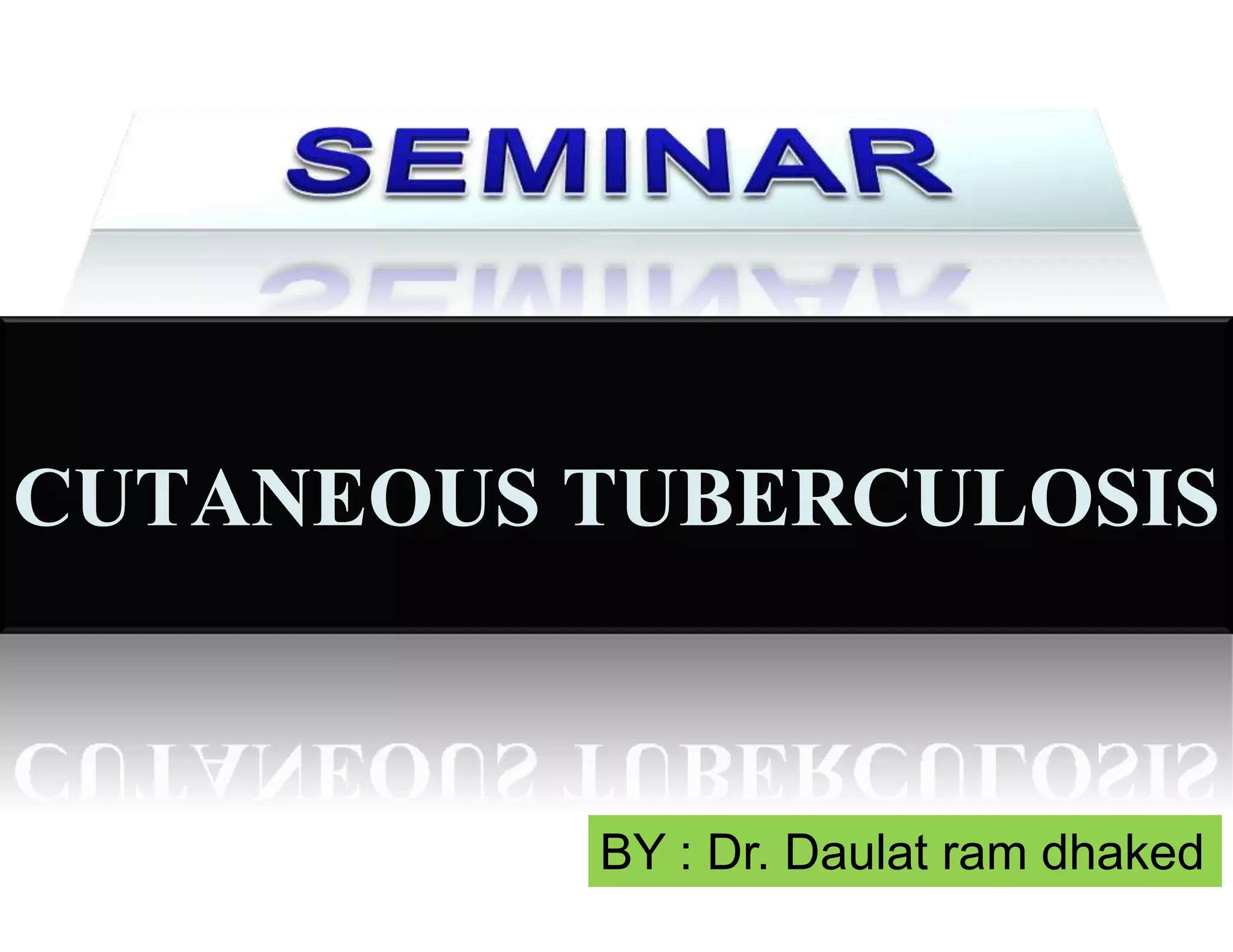 SEMINAR

CUTANEOUS TUBERCULOSIS

BY : Dr. Daulat ram dhaked